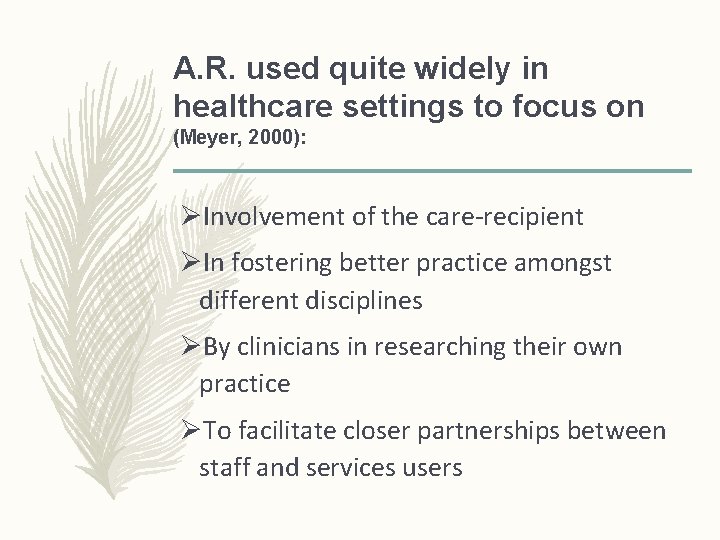 A.R. used quite widely in healthcare settings to focus on (Meyer, 2000):

➢Involvement of the care-recipient

➢In fostering better practice amongst different disciplines

➢By clinicians in researching their own practice

➢To facilitate closer partnerships between staff and services users